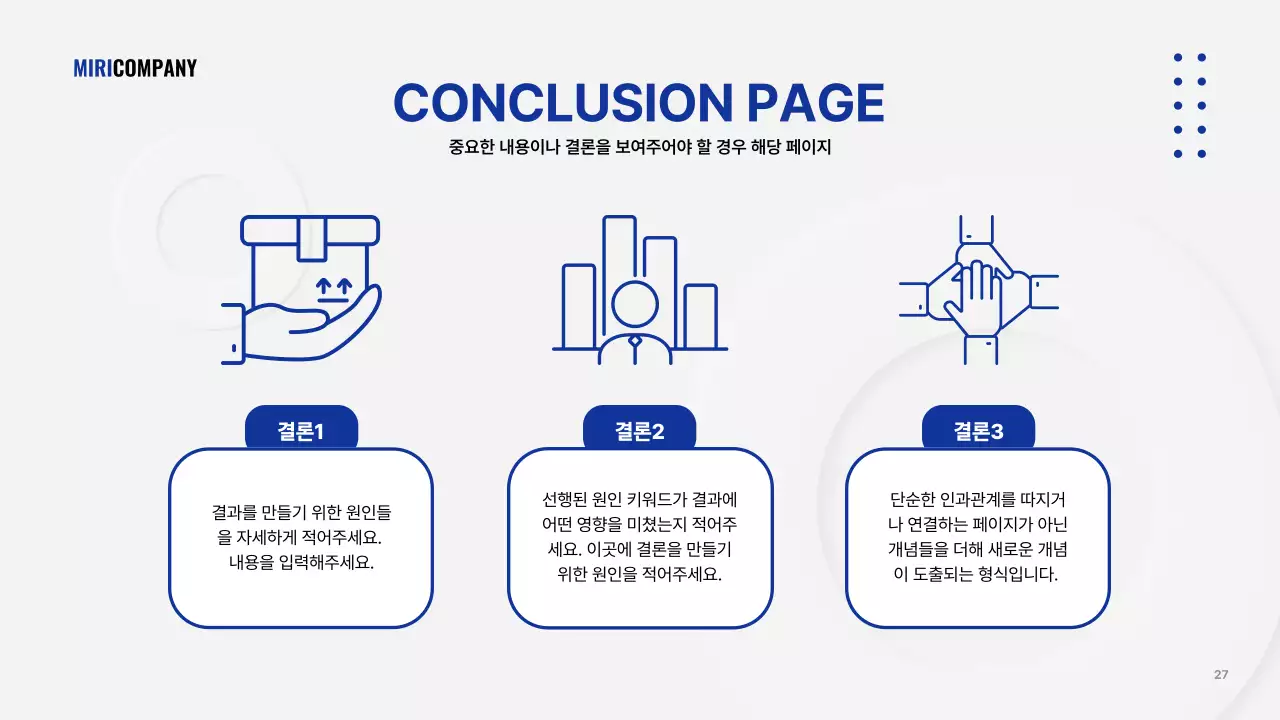 MIRICOMPANY

CONCLUSION PAGE

중요한 내용이나 결론을 보여주어야 할 경우 해당 페이지

결론1

결과를 만들기 위한 원인들을 자세하게 적어주세요. 내용을 입력해주세요.

결론2

선행된 원인 키워드가 결과에 어떤 영향을 미쳤는지 적어주세요. 이곳에 결론을 만들기 위한 원인을 적어주세요.

결론3

단순한 인과관계를 따지거나 연결하는 페이지가 아닌 개념들을 더해 새로운 개념이 도출되는 형식입니다.

27